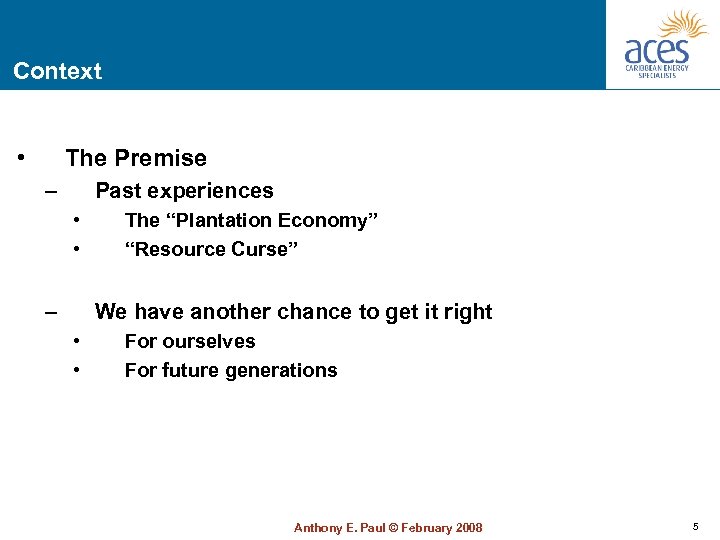 Context

aces
CARIBBEAN ENERGY SPECIALISTS

• The Premise
– Past experiences
• The “Plantation Economy”
• “Resource Curse”

– We have another chance to get it right
• For ourselves
• For future generations

Anthony E. Paul © February 2008

5